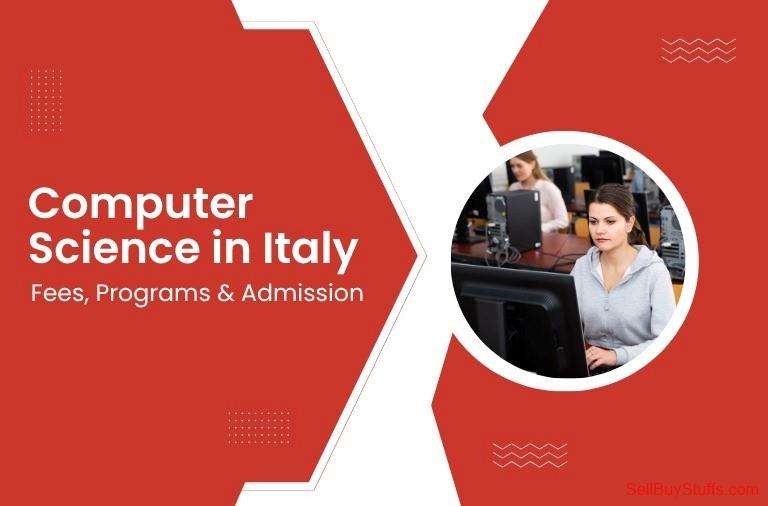 Computer Science in Italy

Fees, Programs & Admission

SellBuyStuffs.com